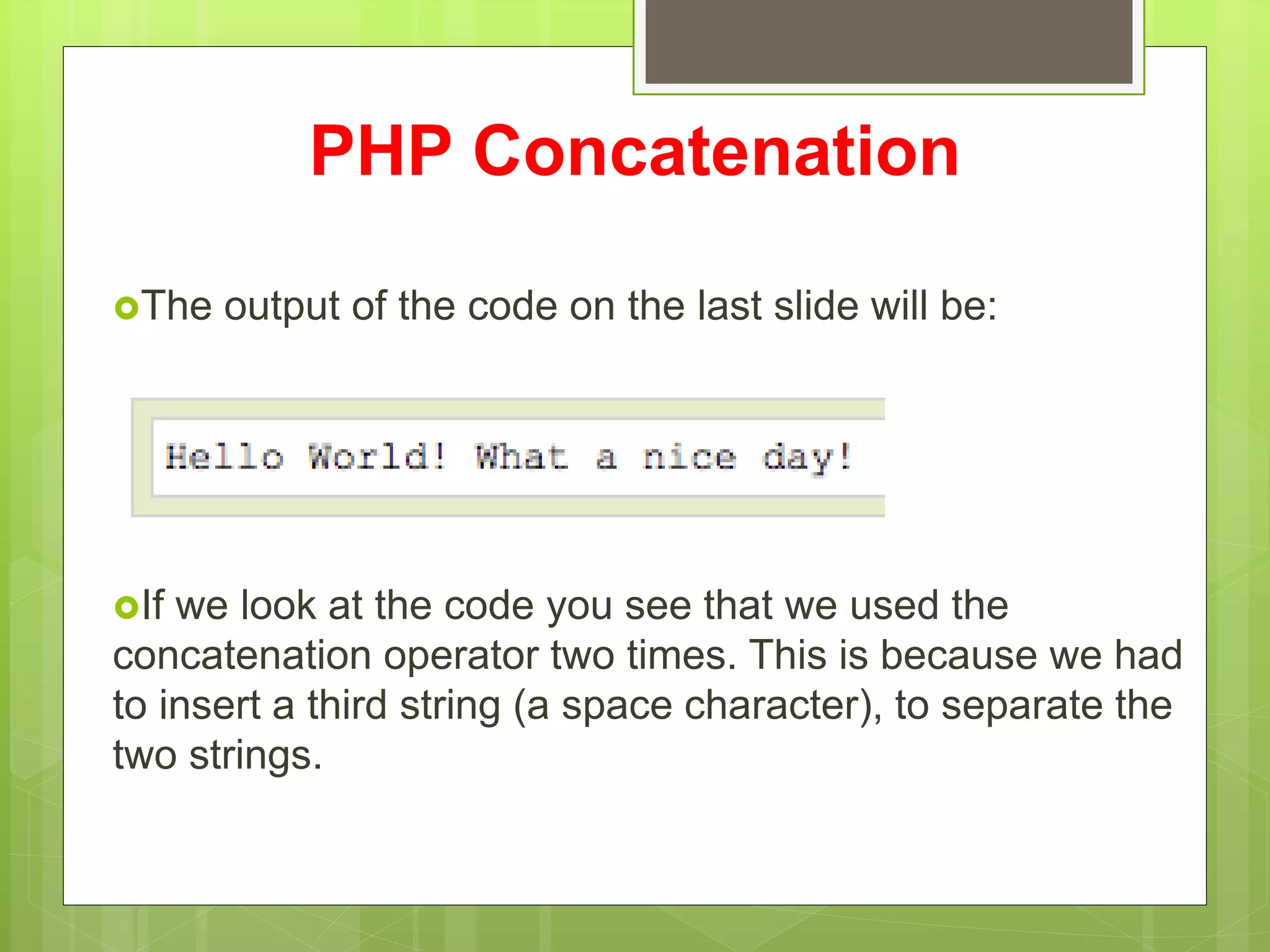 PHP Concatenation

The output of the code on the last slide will be:

Hello World! What a nice day!

If we look at the code you see that we used the concatenation operator two times. This is because we had to insert a third string (a space character), to separate the two strings.